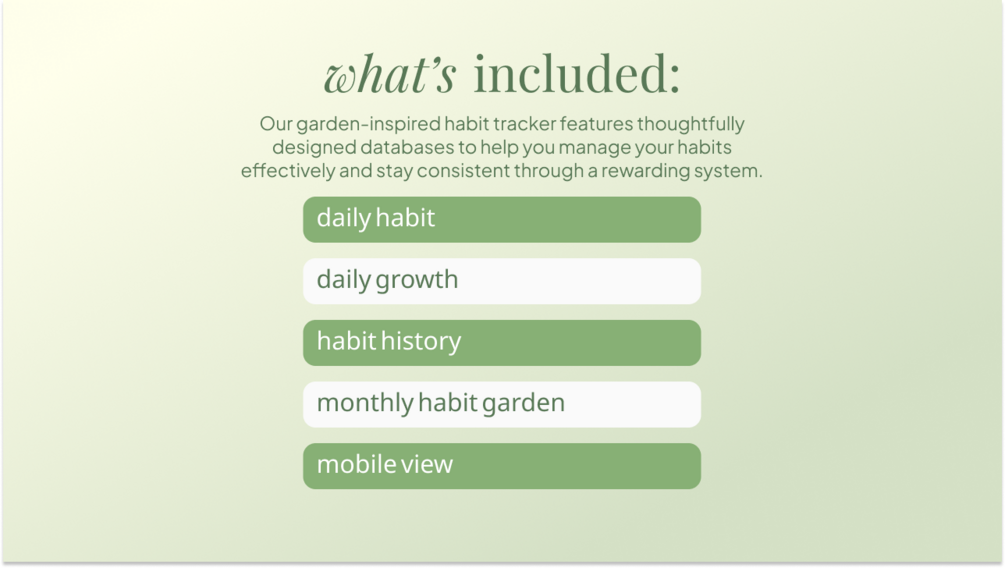 what's included:

Our garden-inspired habit tracker features thoughtfully designed databases to help you manage your habits effectively and stay consistent through a rewarding system.

daily habit

daily growth

habit history

monthly habit garden

mobile view